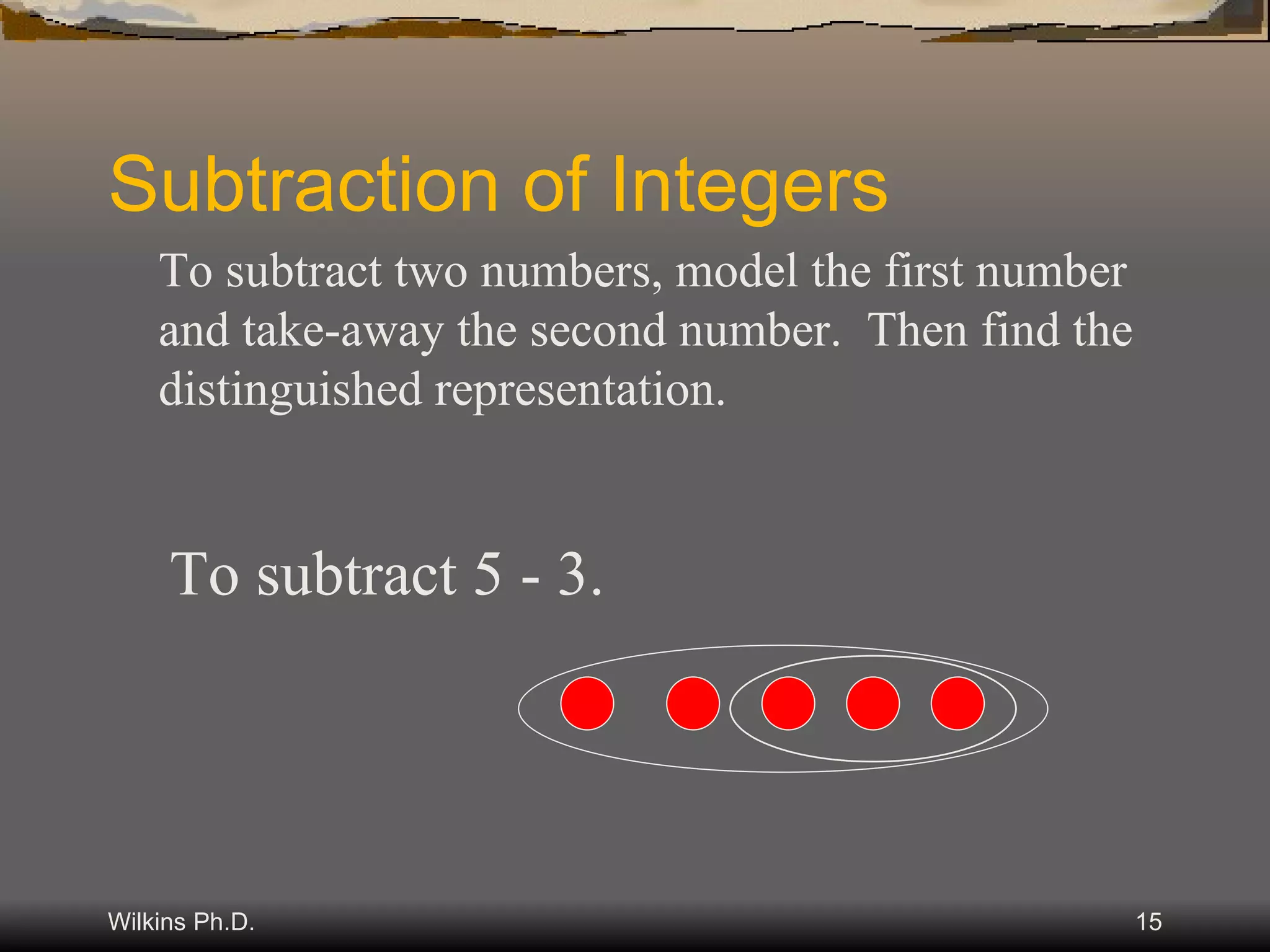 Subtraction of Integers

To subtract two numbers, model the first number and take-away the second number. Then find the distinguished representation.

To subtract 5 - 3.

Wilkins Ph.D.

15